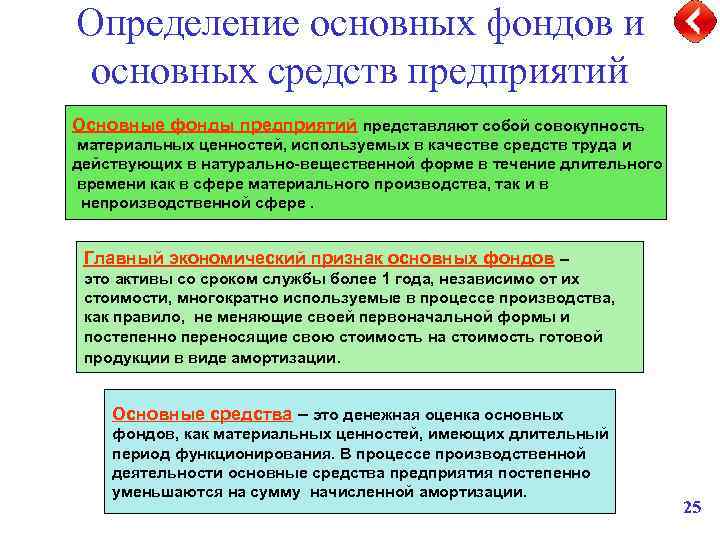 Определение основных фондов и основных средств предприятий

Основные фонды предприятий представляют собой совокупность материальных ценностей, используемых в качестве средств труда и действующих в натурально-вещественной форме в течение длительного времени как в сфере материального производства, так и в непроизводственной сфере .

Главный экономический признак основных фондов – это активы со сроком службы более 1 года, независимо от их стоимости, многократно используемые в процессе производства, как правило, не меняющие своей первоначальной формы и постепенно переносящие свою стоимость на стоимость готовой продукции в виде амортизации.

Основные средства – это денежная оценка основных фондов, как материальных ценностей, имеющих длительный период функционирования. В процессе производственной деятельности основные средства предприятия постепенно уменьшаются на сумму начисленной амортизации.

25